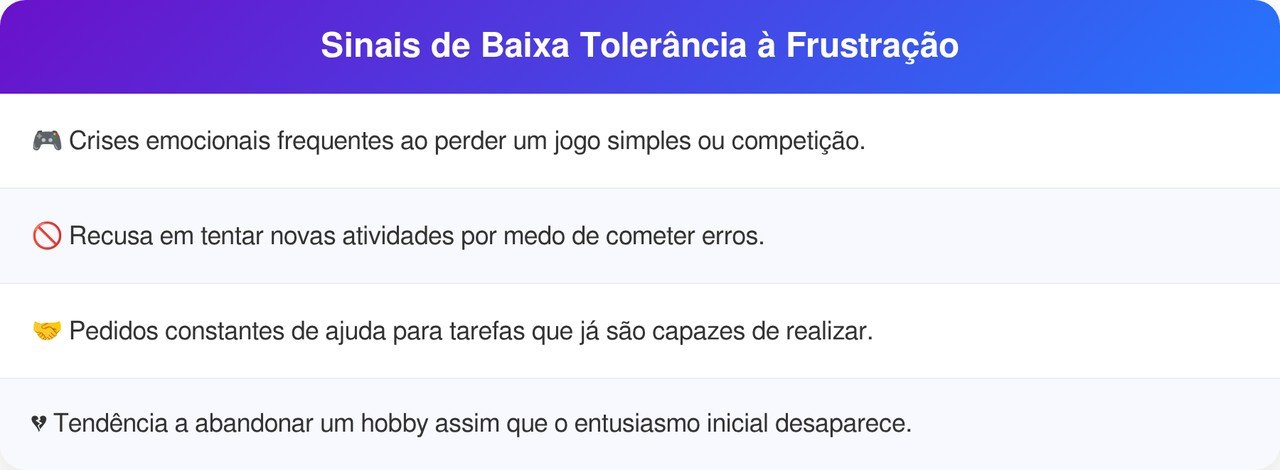 Sinais de Baixa Tolerância à Frustração

🎮 Crises emocionais frequentes ao perder um jogo simples ou competição.

🚫 Recusa em tentar novas atividades por medo de cometer erros.

🤝 Pedidos constantes de ajuda para tarefas que já são capazes de realizar.

💔 Tendência a abandonar um hobby assim que o entusiasmo inicial desaparece.